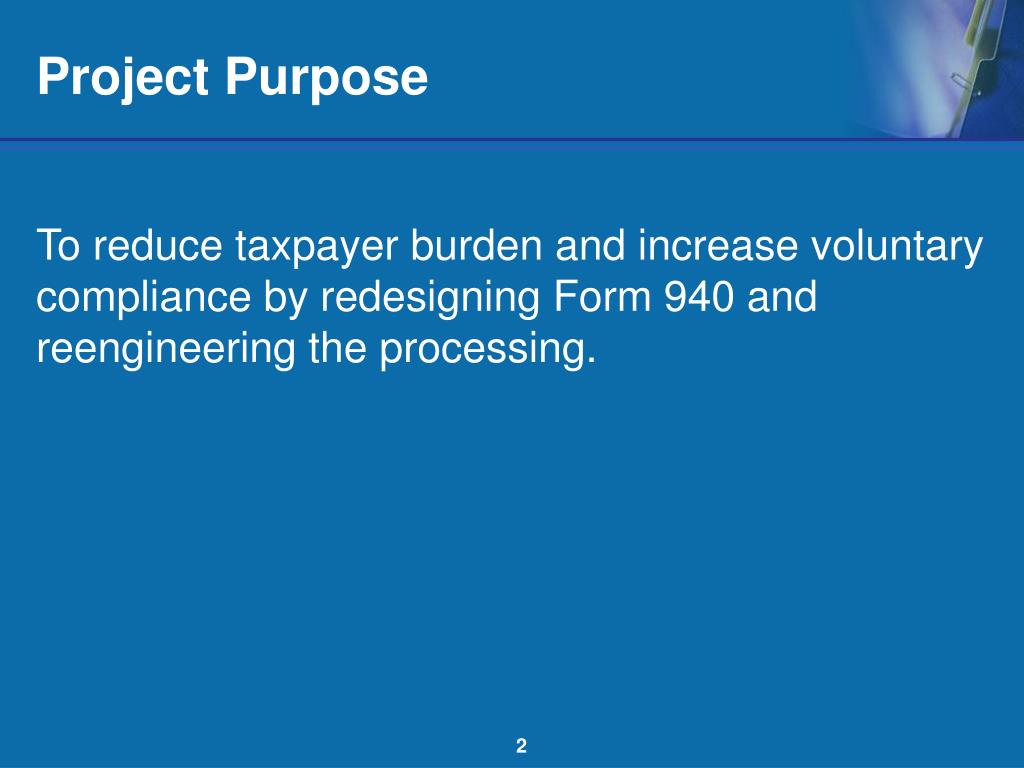 Project Purpose

To reduce taxpayer burden and increase voluntary compliance by redesigning Form 940 and reengineering the processing.

2